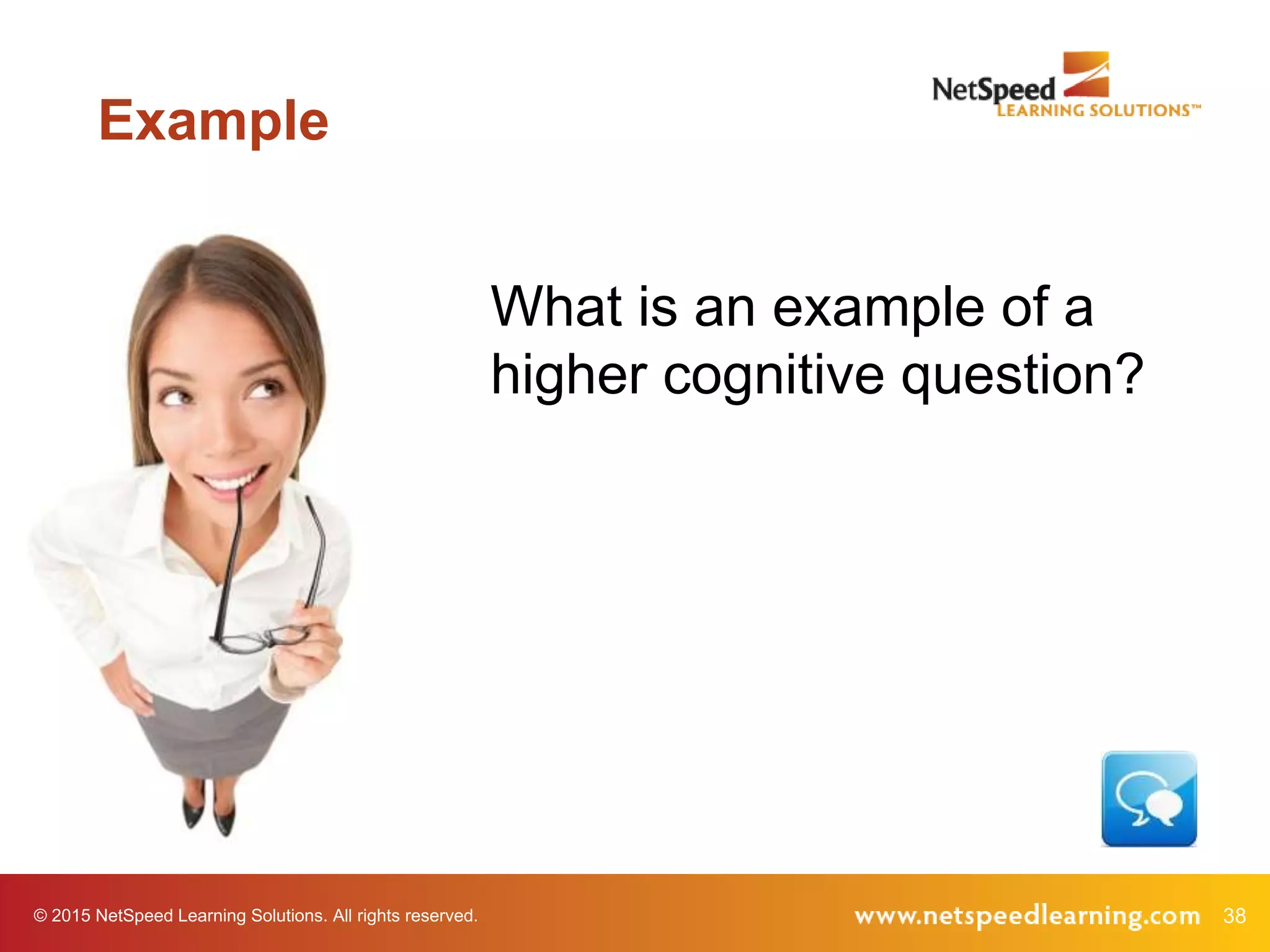 Example

NetSpeed
LEARNING SOLUTIONS™

What is an example of a higher cognitive question?

© 2015 NetSpeed Learning Solutions. All rights reserved.

www.netspeedlearning.com 38